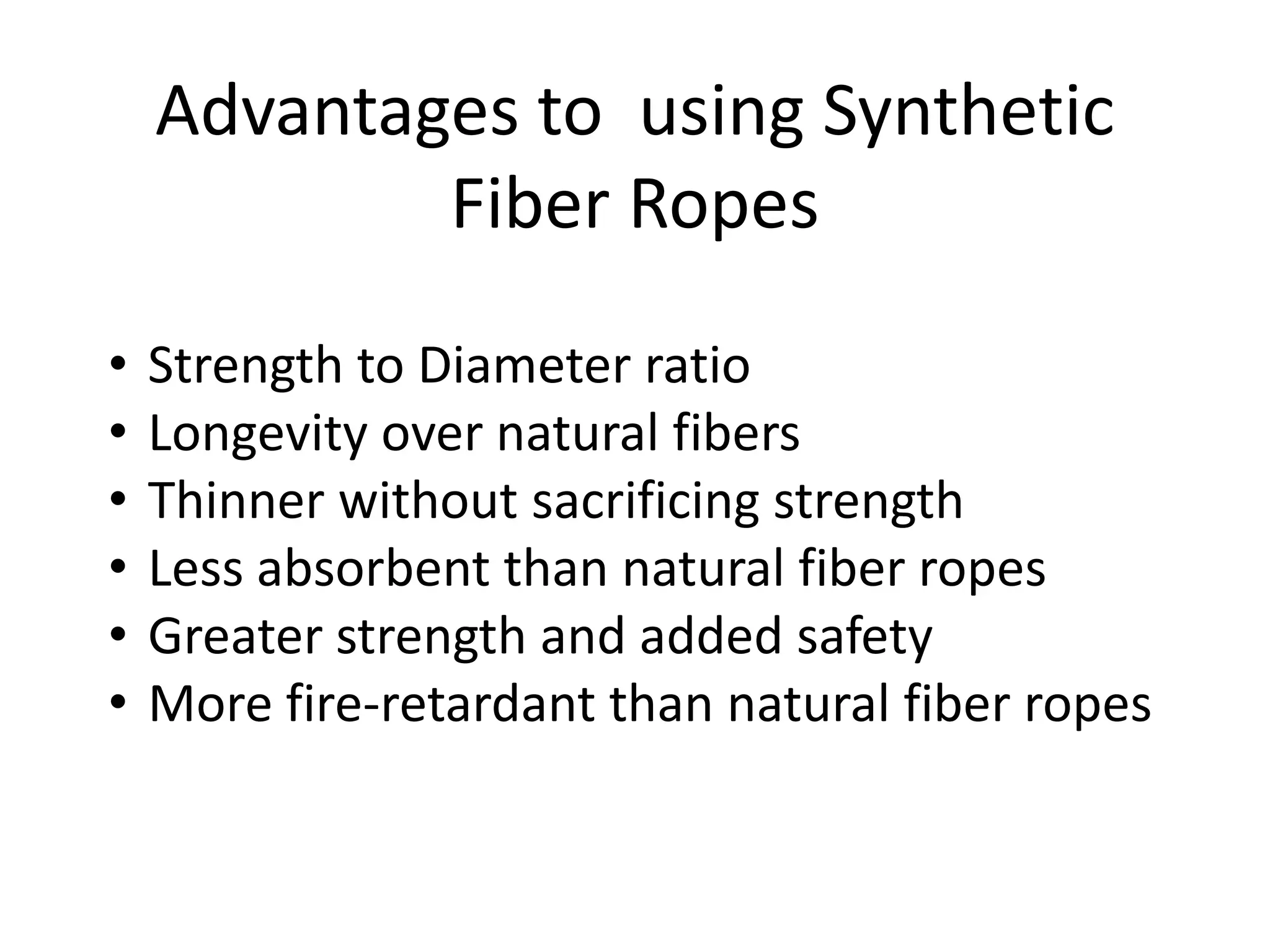 Advantages to using Synthetic Fiber Ropes

• Strength to Diameter ratio
• Longevity over natural fibers
• Thinner without sacrificing strength
• Less absorbent than natural fiber ropes
• Greater strength and added safety
• More fire-retardant than natural fiber ropes